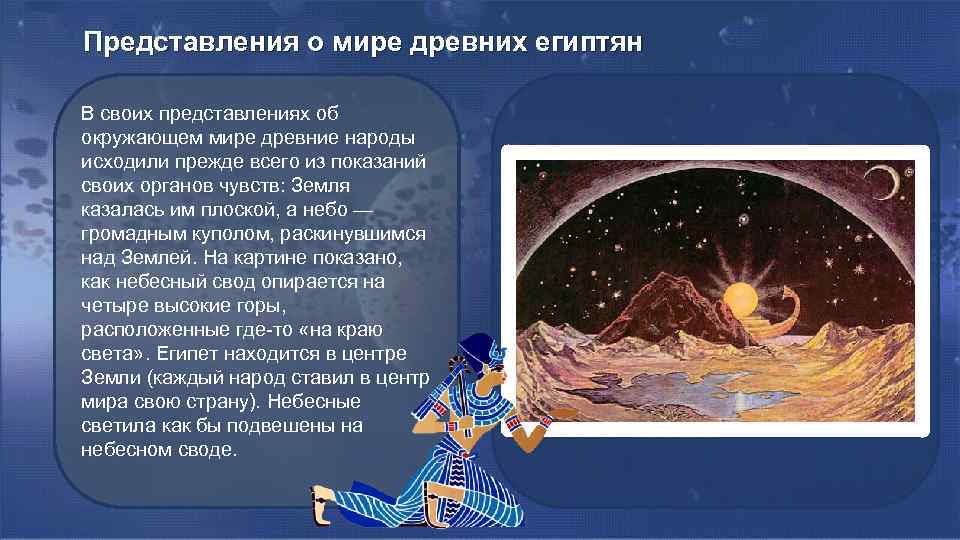 Представления о мире древних египтян

В своих представлениях об окружающем мире древние народы исходили прежде всего из показаний своих органов чувств: Земля казалась им плоской, а небо — громадным куполом, раскинувшимся над Землей. На картине показано, как небесный свод опирается на четыре высокие горы, расположенные где-то «на краю света». Египет находится в центре Земли (каждый народ ставил в центр мира свою страну). Небесные светила как бы подвешены на небесном своде.